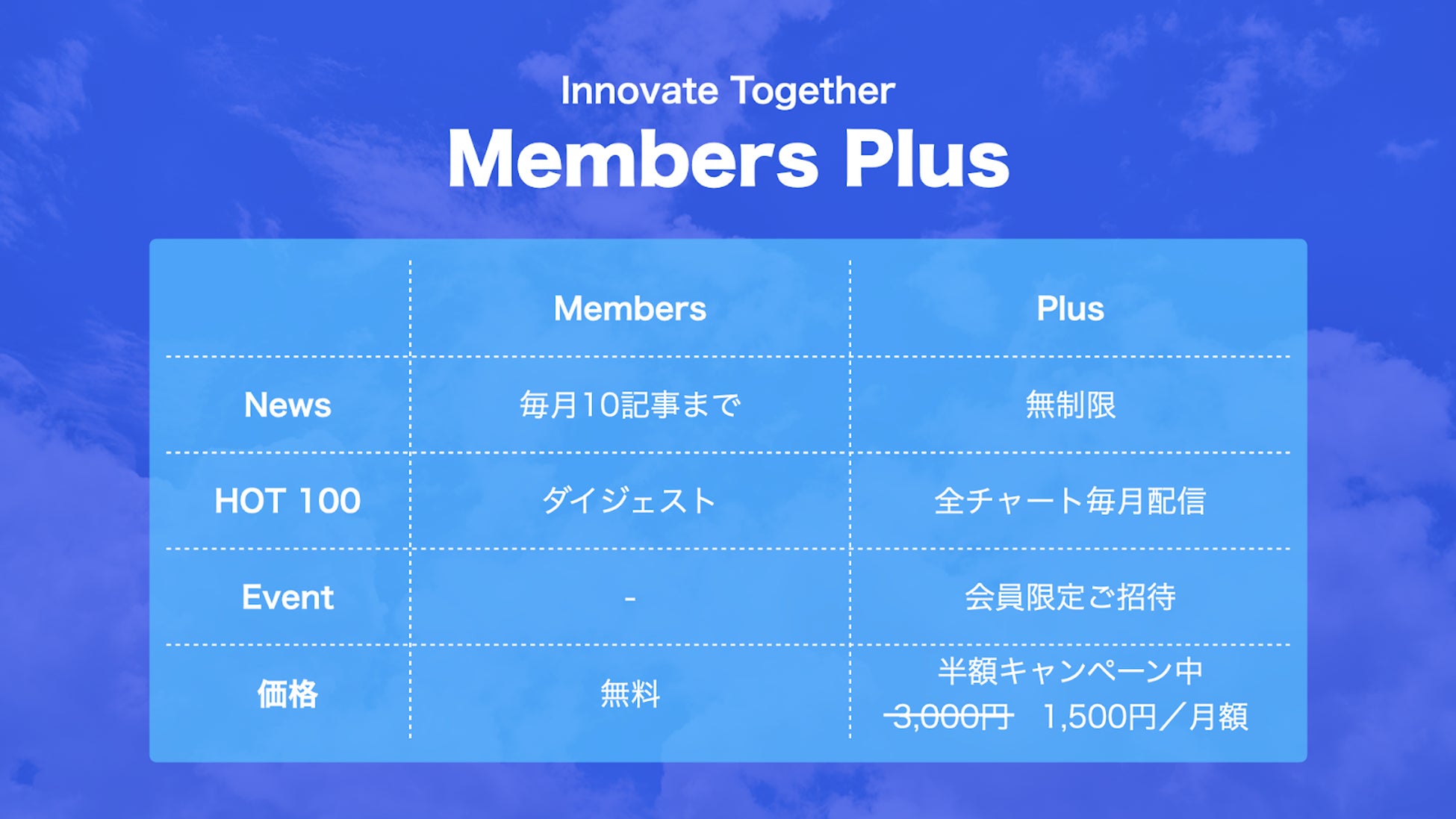 Innovate Together
Members Plus

| | Members | Plus |
|---|---|---|
| News | 毎月10記事まで | 無制限 |
| HOT 100 | ダイジェスト | 全チャート毎月配信 |
| Event | - | 会員限定ご招待 |
| 価格 | 無料 | 半額キャンペーン中 ~~3,000円~~ 1,500円／月額 |